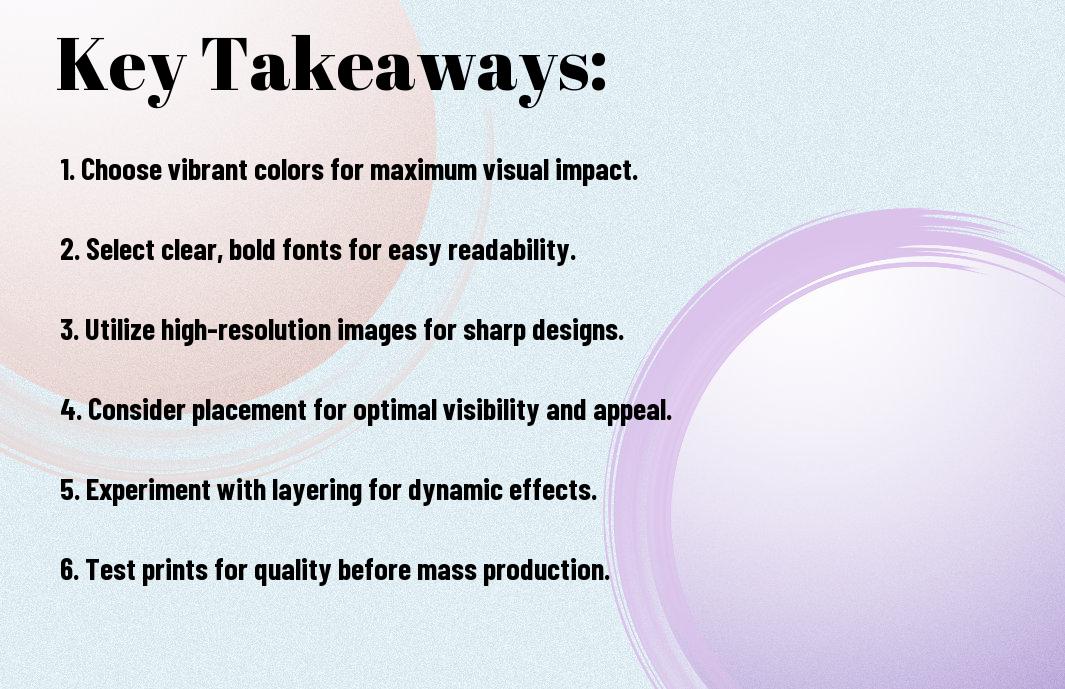 Key Takeaways:

1. Choose vibrant colors for maximum visual impact.

2. Select clear, bold fonts for easy readability.

3. Utilize high-resolution images for sharp designs.

4. Consider placement for optimal visibility and appeal.

5. Experiment with layering for dynamic effects.

6. Test prints for quality before mass production.